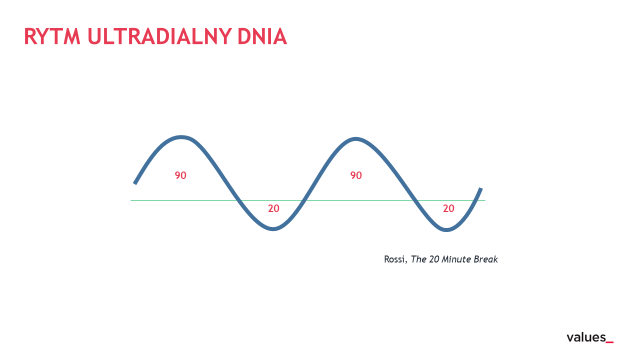 RYTM ULTRADIALNY DNIA

90

20

90

20

Rossi, The 20 Minute Break

values_